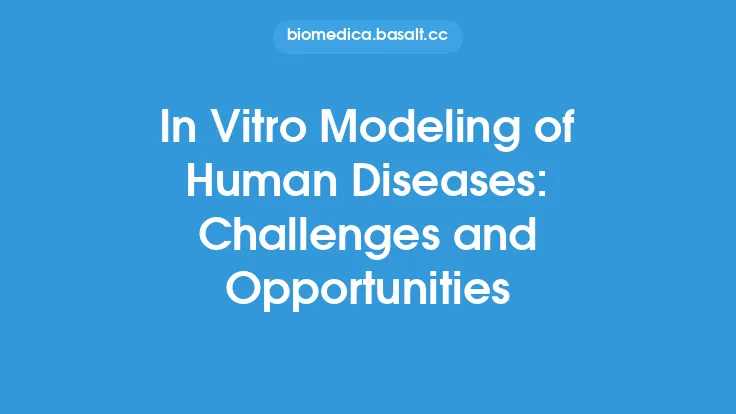 biomedica.basalt.cc

In Vitro Modeling of Human Diseases: Challenges and Opportunities